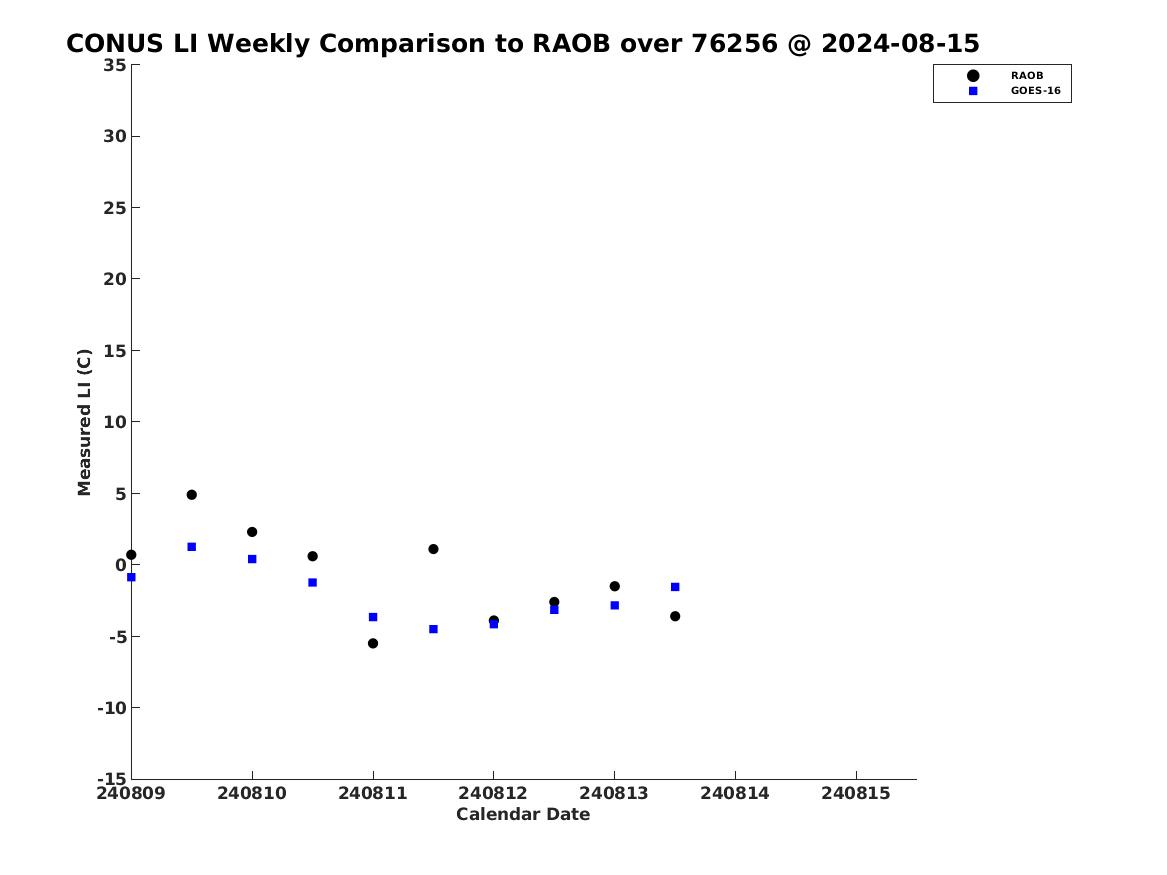 CONUS LI Weekly Comparison to RAOB over 76256 @ 2024-08-15

RAOB
GOES-16

Measured LI (C)

35
30
25
20
15
10
5
0
-5
-10
-15

240809
240810
240811
240812
240813
240814
240815

Calendar Date